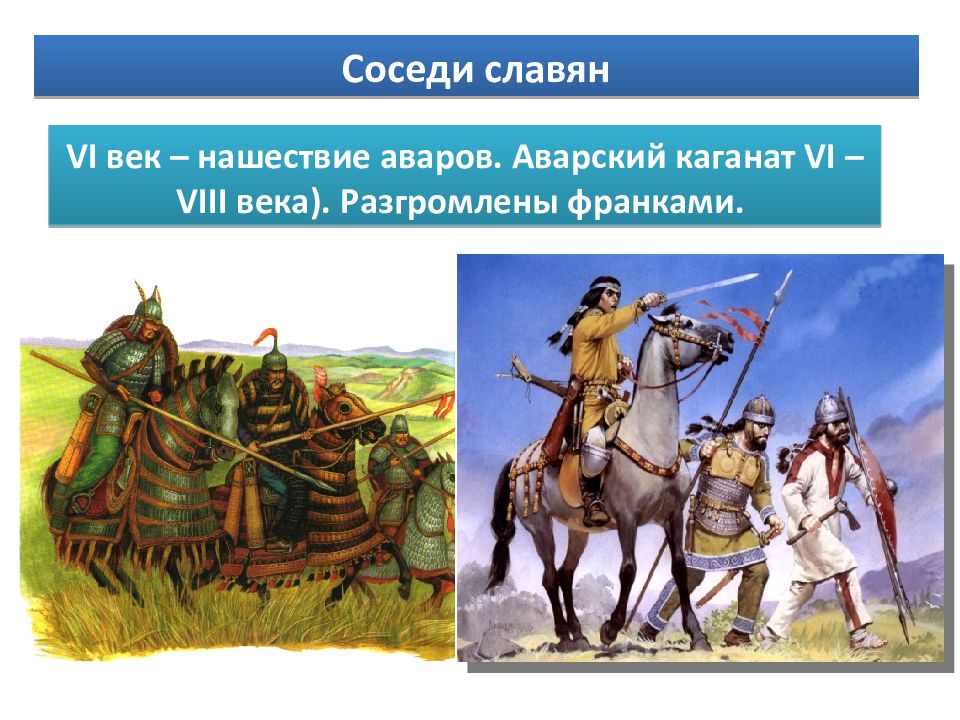 Соседи славян

VI век – нашествие аваров. Аварский каганат VI – VIII века). Разгромлены франками.